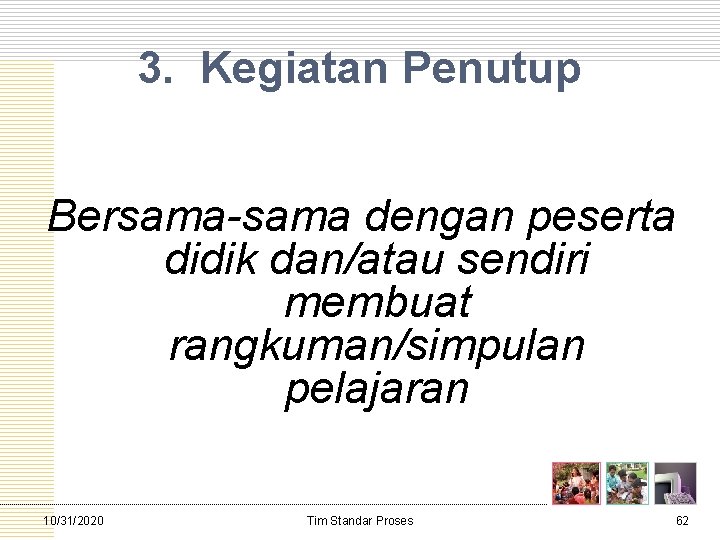 3. Kegiatan Penutup

Bersama-sama dengan peserta didik dan/atau sendiri membuat rangkuman/simpulan pelajaran

10/31/2020

Tim Standar Proses

62